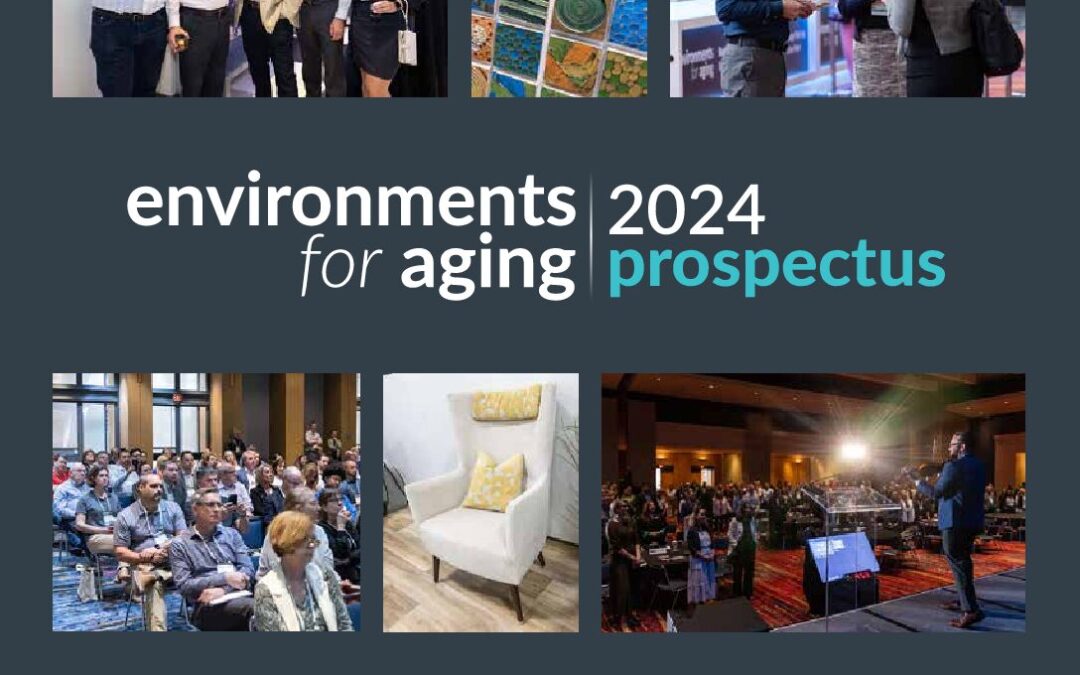 environments for aging | 2024 prospectus